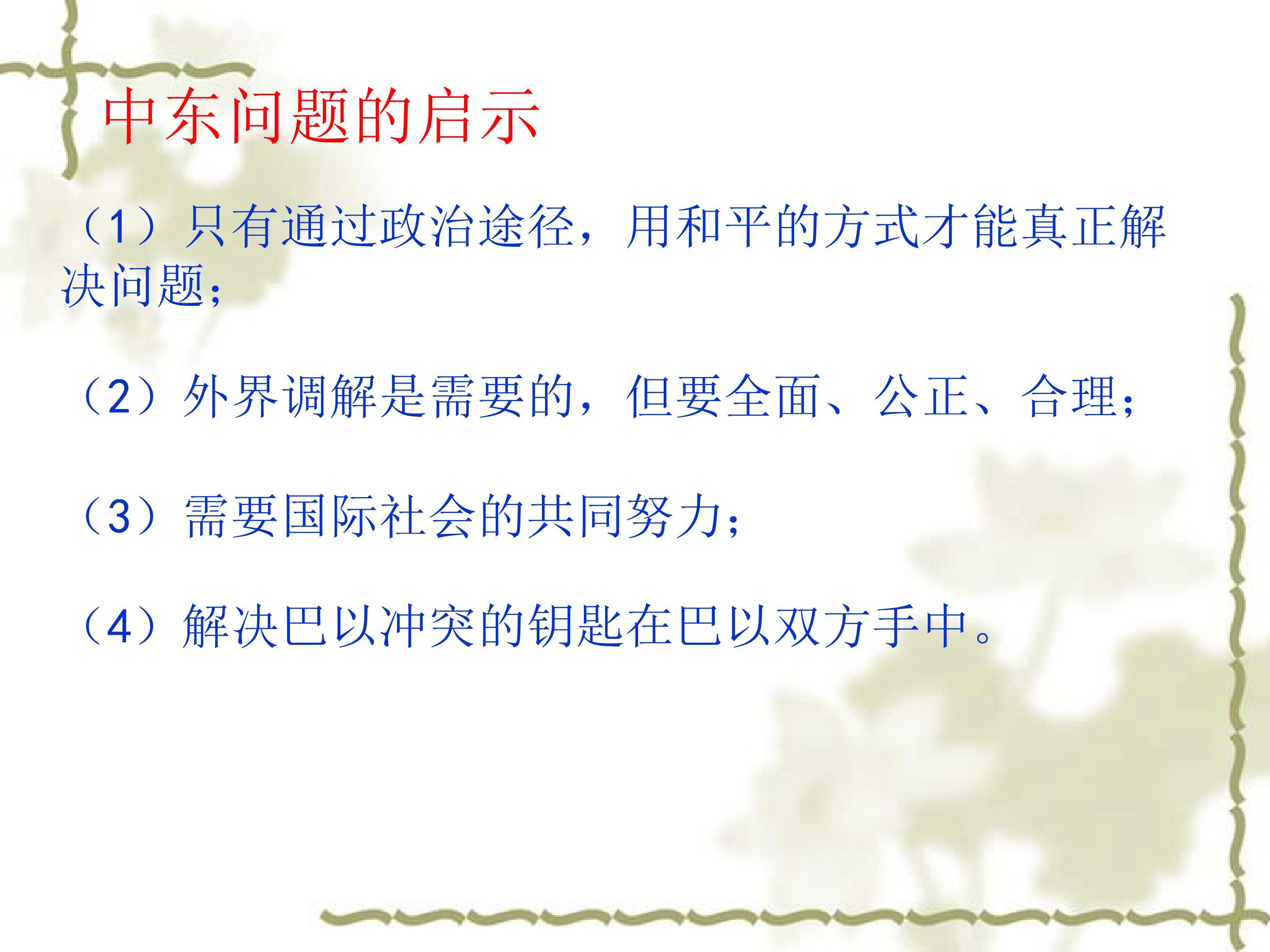 中东问题的启示

（1）只有通过政治途径，用和平的方式才能真正解决问题；

（2）外界调解是需要的，但要全面、公正、合理；

（3）需要国际社会的共同努力；

（4）解决巴以冲突的钥匙在巴以双方手中。